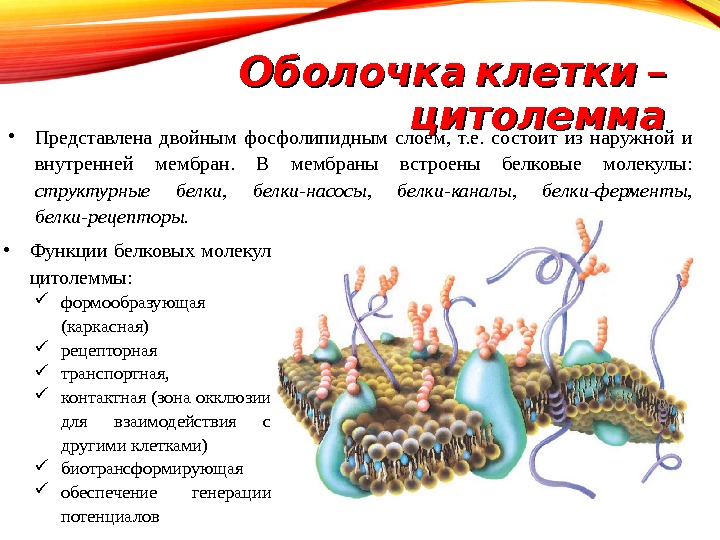 Оболочка клетки – цитолемма

• Представлена двойным фосфолипидным слоем, т.е. состоит из наружной и внутренней мембран. В мембраны встроены белковые молекулы: структурные белки, белки-насосы, белки-каналы, белки-ферменты, белки-рецепторы.

• Функции белковых молекул цитолеммы:
✓ формообразующая (каркасная)
✓ рецепторная
✓ транспортная,
✓ контактная (зона окклюзии для взаимодействия с другими клетками)
✓ биотрансформирующая
✓ обеспечение генерации потенциалов